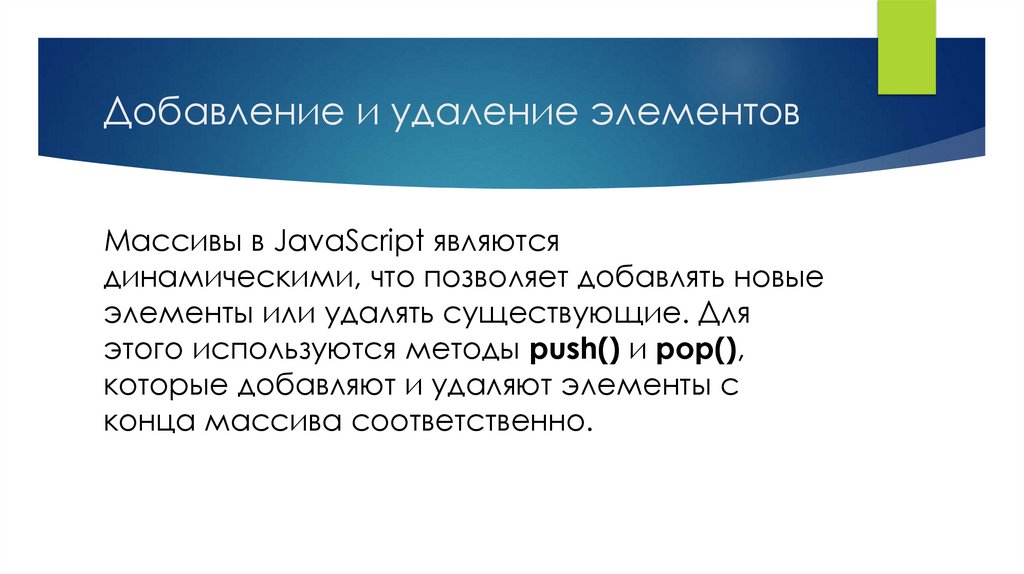 Добавление и удаление элементов

Массивы в JavaScript являются динамическими, что позволяет добавлять новые элементы или удалять существующие. Для этого используются методы push() и pop(), которые добавляют и удаляют элементы с конца массива соответственно.